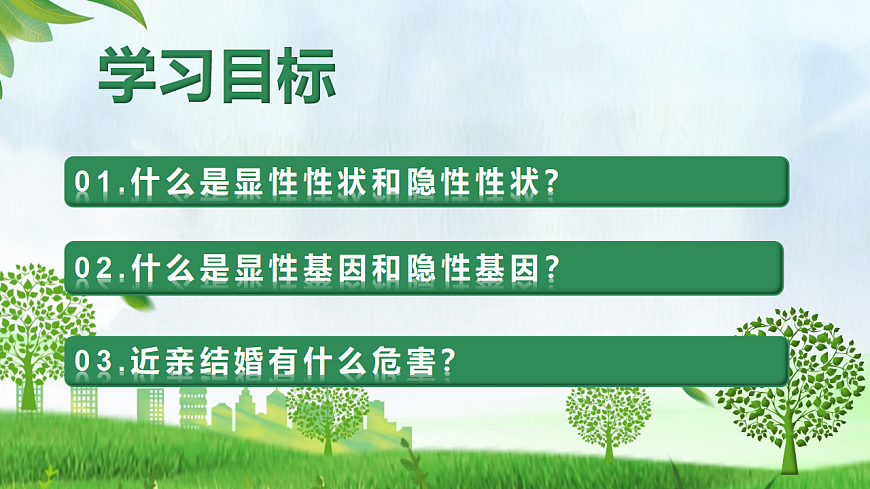 学习目标

01.什么是显性性状和隐性性状?

02.什么是显性基因和隐性基因?

03.近亲结婚有什么危害?